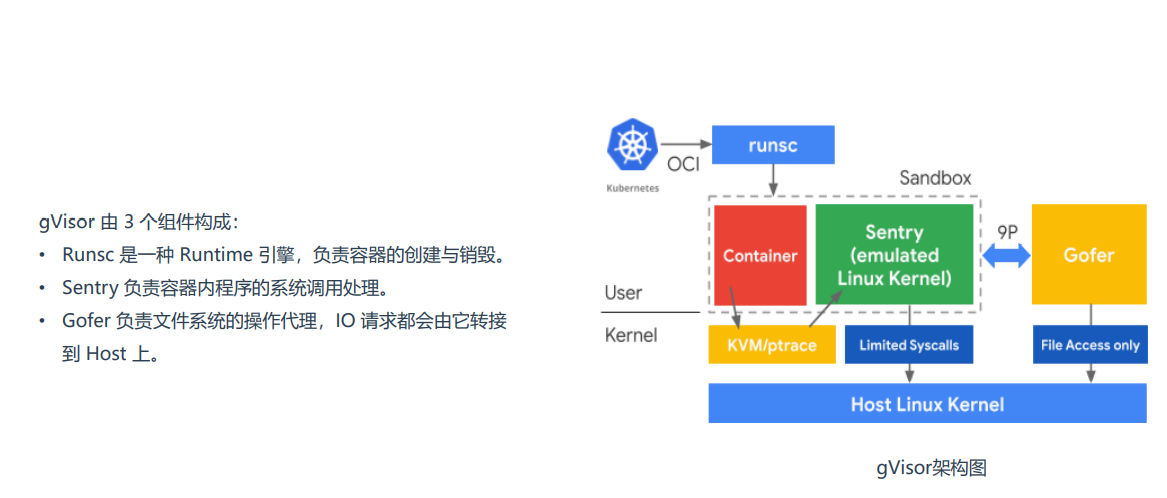 gVisor 由 3 个组件构成：
• Runsc 是一种 Runtime 引擎，负责容器的创建与销毁。
• Sentry 负责容器内程序的系统调用处理。
• Gofer 负责文件系统的操作代理，IO 请求都会由它转接到 Host 上。

Kubernetes
OCI
runsc
Sandbox
Container
Sentry (emulated Linux Kernel)
9P
Gofer
User
Kernel
KVM/ptrace
Limited Syscalls
File Access only
Host Linux Kernel

gVisor架构图